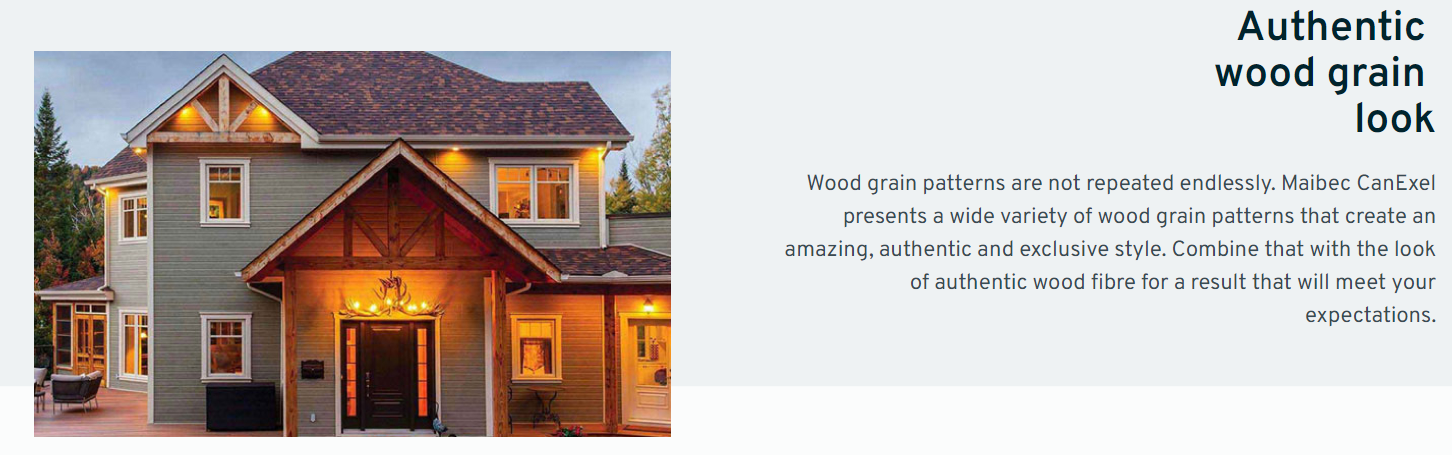 Authentic wood grain look

Wood grain patterns are not repeated endlessly. Maibec CanExel presents a wide variety of wood grain patterns that create an amazing, authentic and exclusive style. Combine that with the look of authentic wood fibre for a result that will meet your expectations.